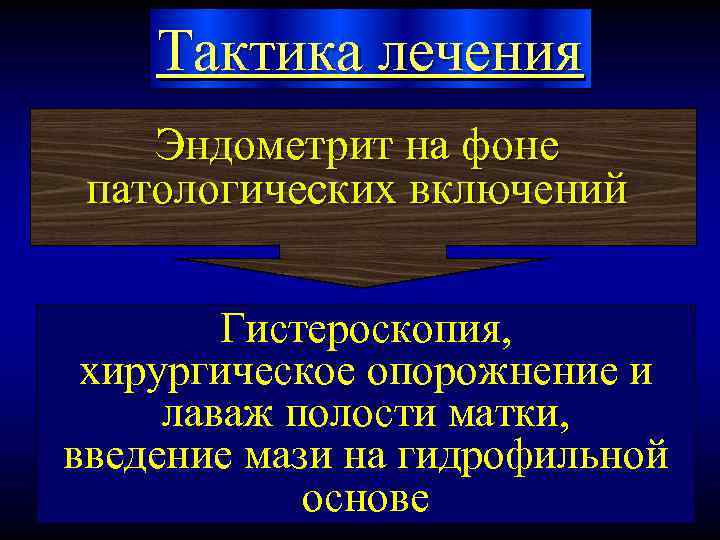 Тактика лечения

Эндометрит на фоне патологических включений

Гистероскопия, хирургическое опорожнение и лаваж полости матки, введение мази на гидрофильной основе